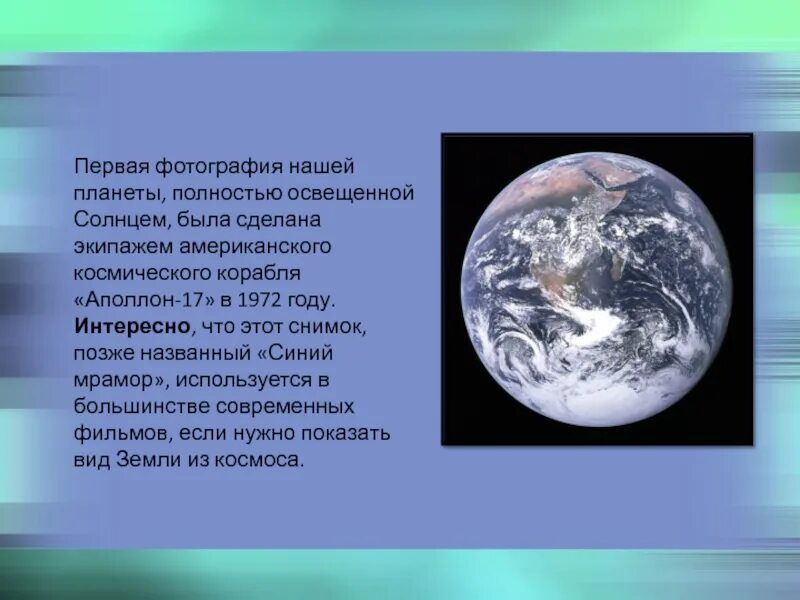 Первая фотография нашей планеты, полностью освещенной Солнцем, была сделана экипажем американского космического корабля «Аполлон-17» в 1972 году. Интересно, что этот снимок, позже названный «Синий мрамор», используется в большинстве современных фильмов, если нужно показать вид Земли из космоса.